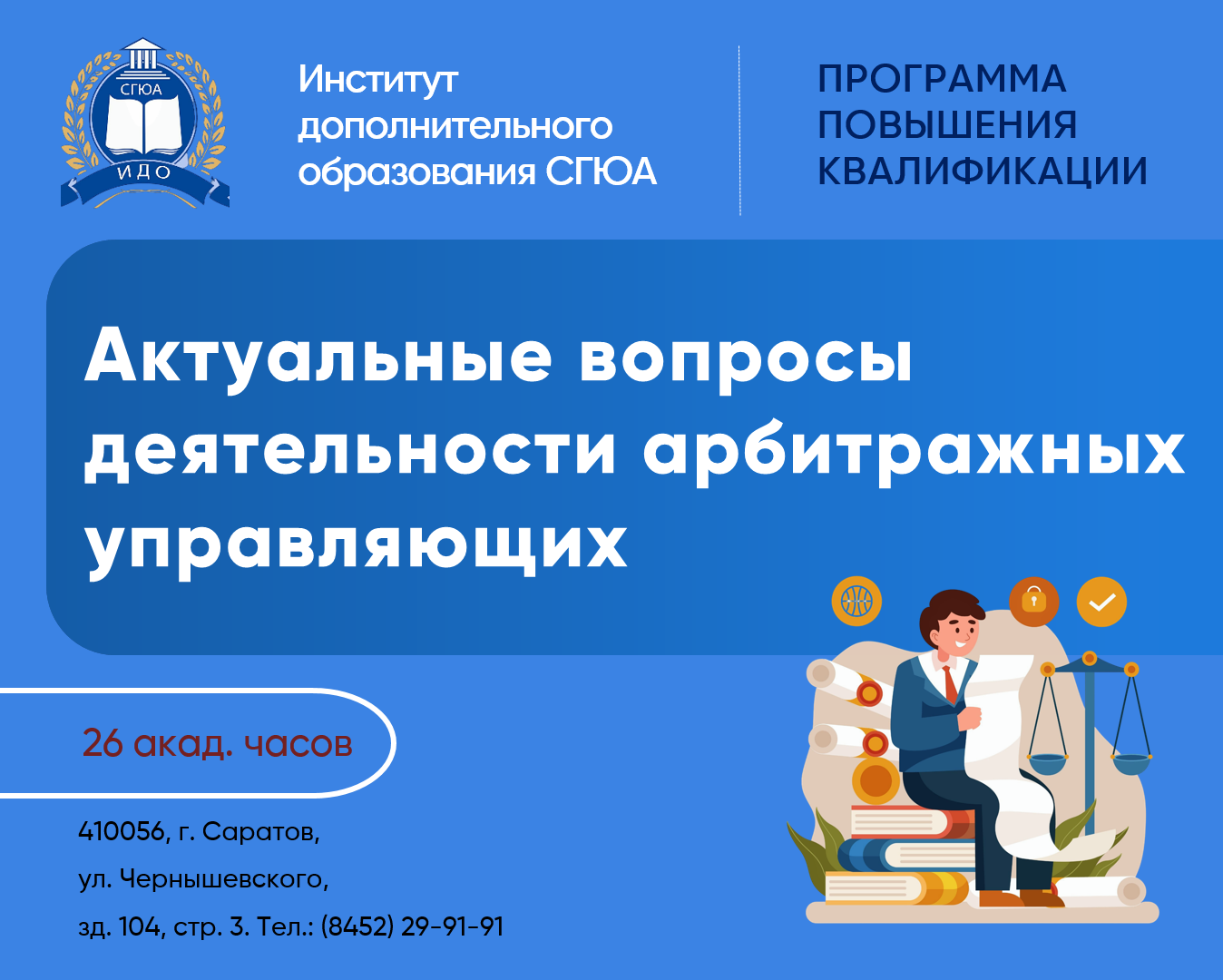 СГЮА
ИДО

Институт дополнительного образования СГЮА

ПРОГРАММА ПОВЫШЕНИЯ КВАЛИФИКАЦИИ

Актуальные вопросы деятельности арбитражных управляющих

26 акад. часов

410056, г. Саратов,
ул. Чернышевского,
зд. 104, стр. 3. Тел.: (8452) 29-91-91